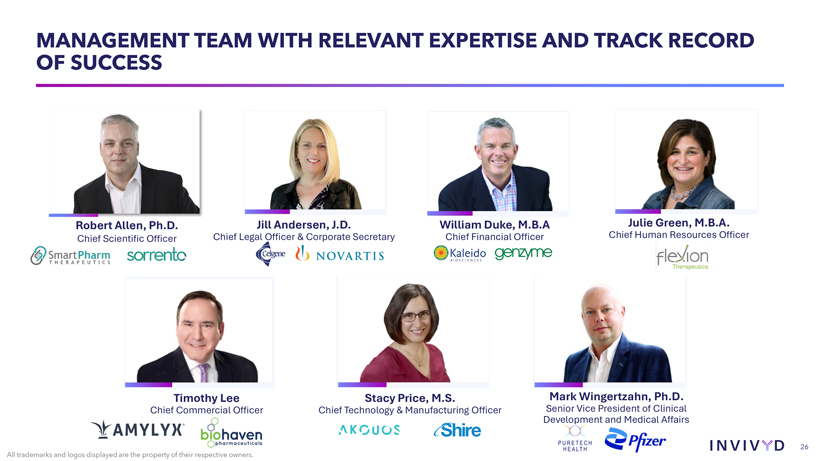 MANAGEMENT TEAM WITH RELEVANT EXPERTISE AND TRACK RECORD OF SUCCESS

Robert Allen, Ph.D.
Chief Scientific Officer
SmartPharm THERAPEUTICS sorrento

Jill Andersen, J.D.
Chief Legal Officer & Corporate Secretary
Celgene NOVARTIS

William Duke, M.B.A
Chief Financial Officer
Kaleido BIOSCIENCES genzyme

Julie Green, M.B.A.
Chief Human Resources Officer
flexion Therapeutics

Timothy Lee
Chief Commercial Officer
AMYLYX biohaven pharmaceuticals

Stacy Price, M.S.
Chief Technology & Manufacturing Officer
AKOUOS Shire

Mark Wingertzahn, Ph.D.
Senior Vice President of Clinical Development and Medical Affairs
PURETECH HEALTH Pfizer

All trademarks and logos displayed are the property of their respective owners.

INVIVYD 26